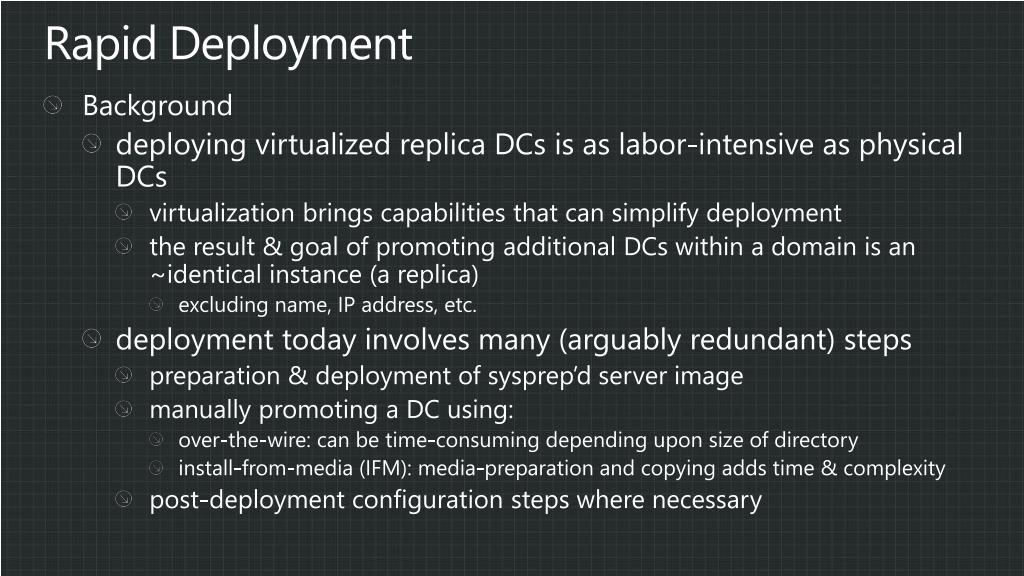 Rapid Deployment

Background

deploying virtualized replica DCs is as labor-intensive as physical DCs

virtualization brings capabilities that can simplify deployment

the result & goal of promoting additional DCs within a domain is an ~identical instance (a replica)

excluding name, IP address, etc.

deployment today involves many (arguably redundant) steps

preparation & deployment of sysprep'd server image

manually promoting a DC using:

over-the-wire: can be time-consuming depending upon size of directory

install-from-media (IFM): media-preparation and copying adds time & complexity

post-deployment configuration steps where necessary